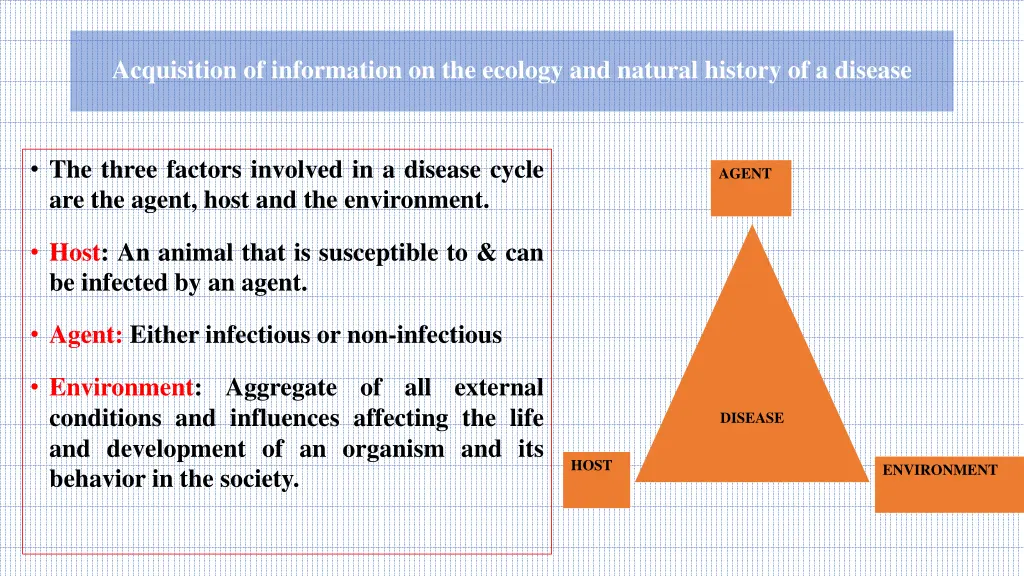 Acquisition of information on the ecology and natural history of a disease

• The three factors involved in a disease cycle are the agent, host and the environment.

• Host: An animal that is susceptible to & can be infected by an agent.

• Agent: Either infectious or non-infectious

• Environment: Aggregate of all external conditions and influences affecting the life and development of an organism and its behavior in the society.

AGENT

DISEASE

HOST

ENVIRONMENT